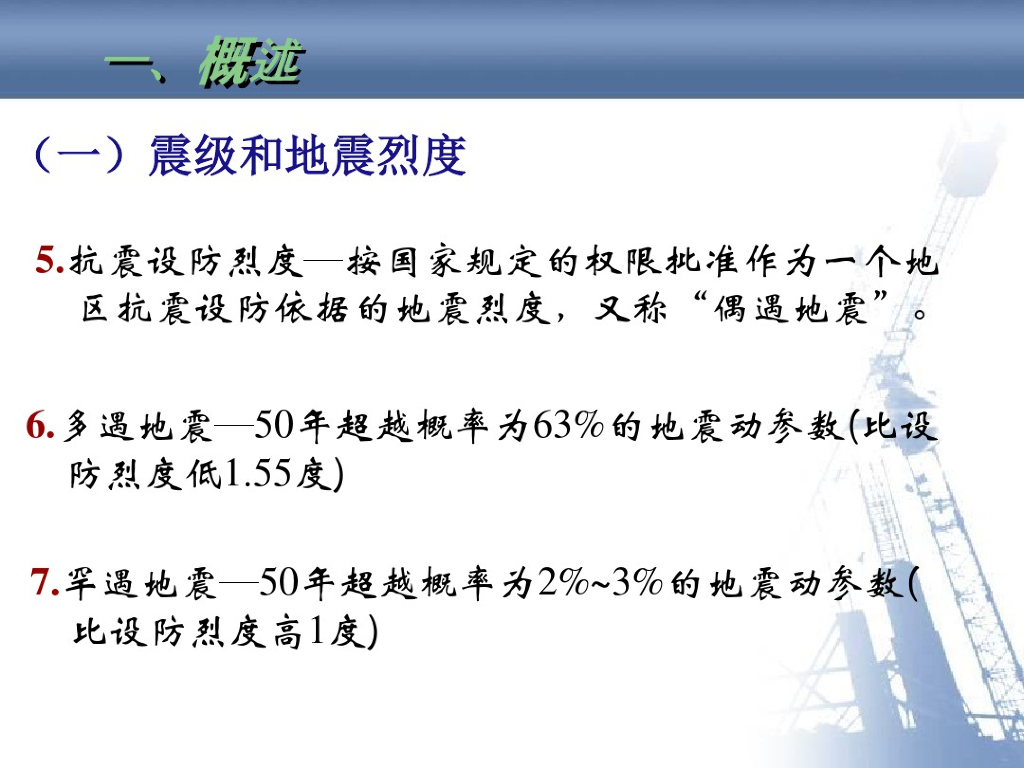 一、概述

（一）震级和地震烈度

5.抗震设防烈度—按国家规定的权限批准作为一个地区抗震设防依据的地震烈度，又称“偶遇地震”。

6.多遇地震—50年超越概率为63%的地震动参数(比设防烈度低1.55度)

7.罕遇地震—50年超越概率为2%~3%的地震动参数(比设防烈度高1度)